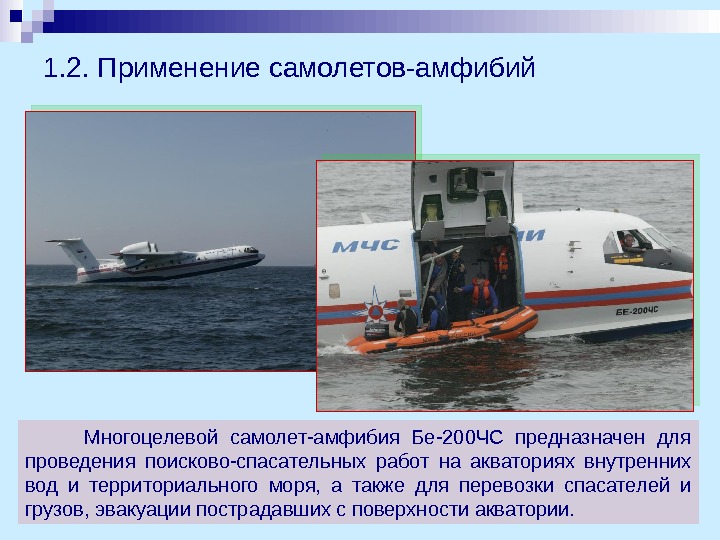 1.2. Применение самолетов-амфибий

МЧС

БЕ-200ЧС

Многоцелевой самолет-амфибия Бе-200ЧС предназначен для проведения поисково-спасательных работ на акваториях внутренних вод и территориального моря, а также для перевозки спасателей и грузов, эвакуации пострадавших с поверхности акватории.